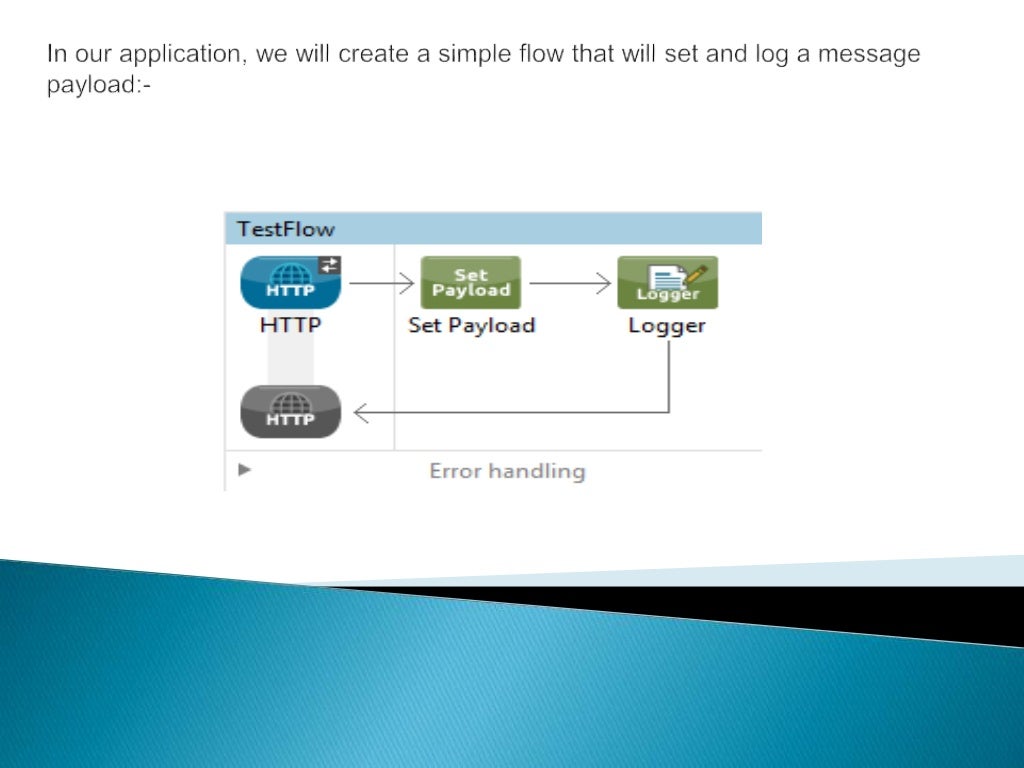 In our application, we will create a simple flow that will set and log a message payload:-

TestFlow

HTTP
HTTP

Set Payload
Set Payload

Logger
Logger

HTTP

Error handling